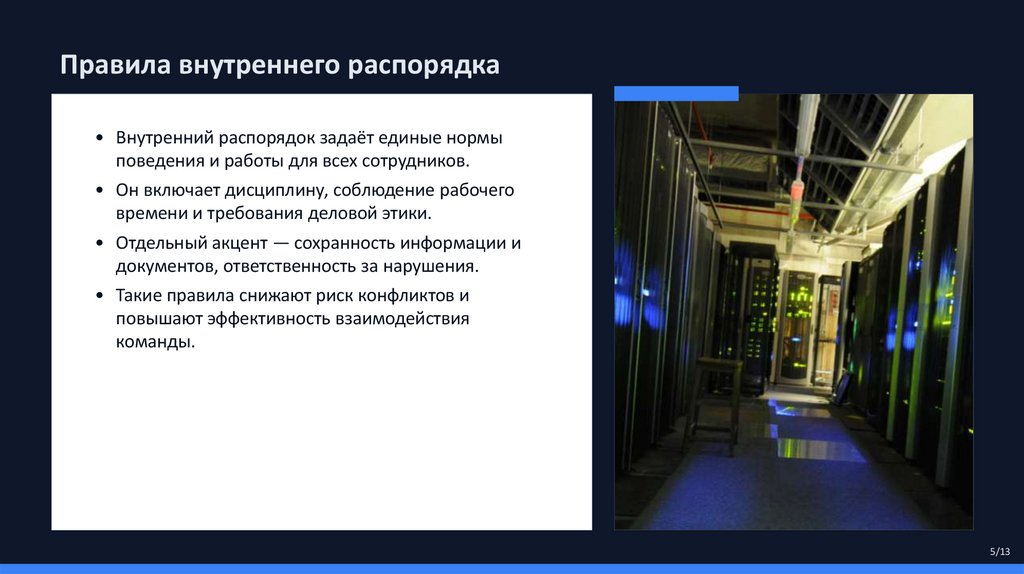 Правила внутреннего распорядка

• Внутренний распорядок задаёт единые нормы поведения и работы для всех сотрудников.
• Он включает дисциплину, соблюдение рабочего времени и требования деловой этики.
• Отдельный акцент — сохранность информации и документов, ответственность за нарушения.
• Такие правила снижают риск конфликтов и повышают эффективность взаимодействия команды.

5/13